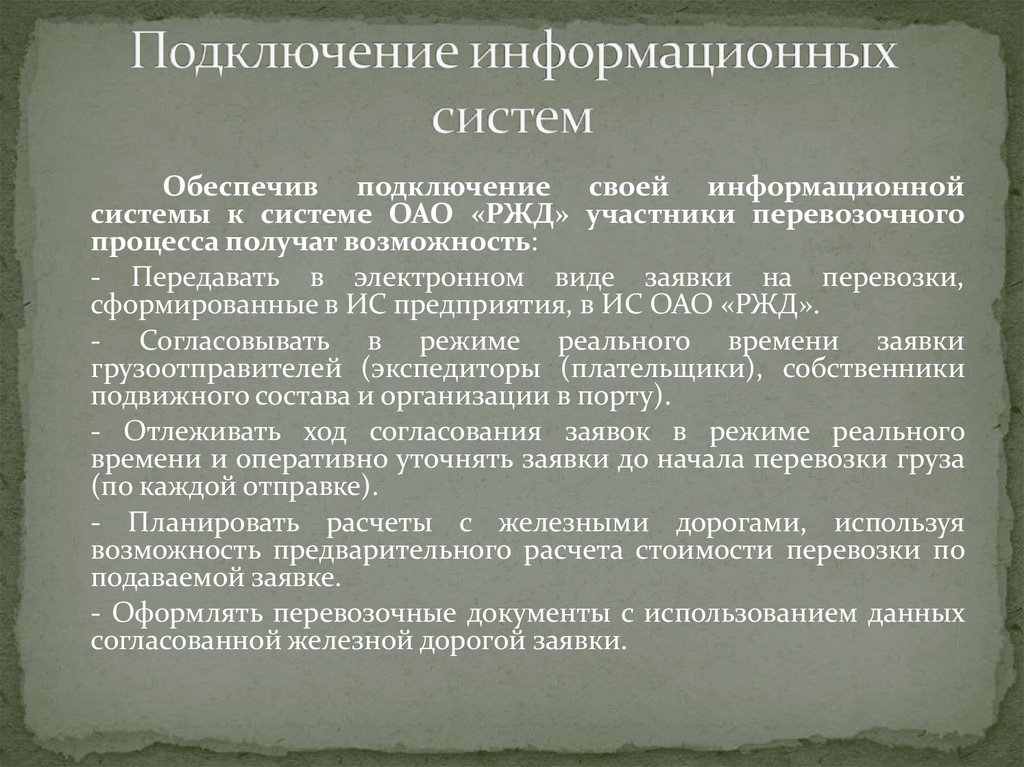 Подключение информационных систем

Обеспечив подключение своей информационной системы к системе ОАО «РЖД» участники перевозочного процесса получат возможность:

- Передавать в электронном виде заявки на перевозки, сформированные в ИС предприятия, в ИС ОАО «РЖД».

- Согласовывать в режиме реального времени заявки грузоотправителей (экспедиторы (плательщики), собственники подвижного состава и организации в порту).

- Отлеживать ход согласования заявок в режиме реального времени и оперативно уточнять заявки до начала перевозки груза (по каждой отправке).

- Планировать расчеты с железными дорогами, используя возможность предварительного расчета стоимости перевозки по подаваемой заявке.

- Оформлять перевозочные документы с использованием данных согласованной железной дорогой заявки.